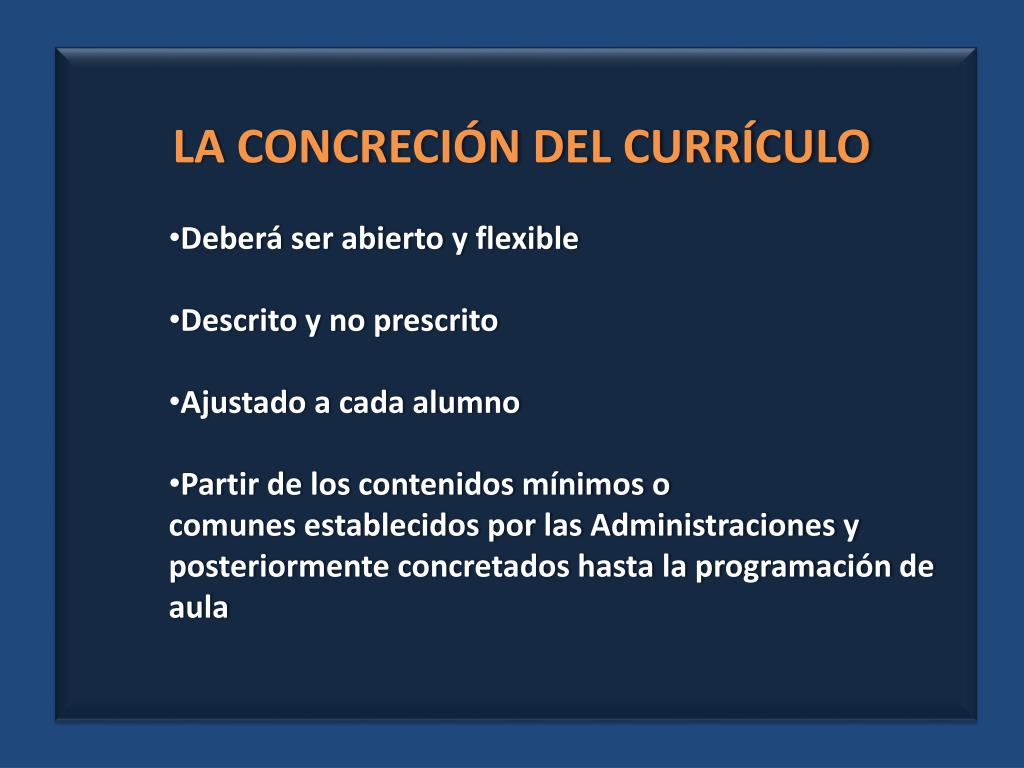 LA CONCRECIÓN DEL CURRÍCULO

•Deberá ser abierto y flexible

•Descrito y no prescrito

•Ajustado a cada alumno

•Partir de los contenidos mínimos o comunes establecidos por las Administraciones y posteriormente concretados hasta la programación de aula